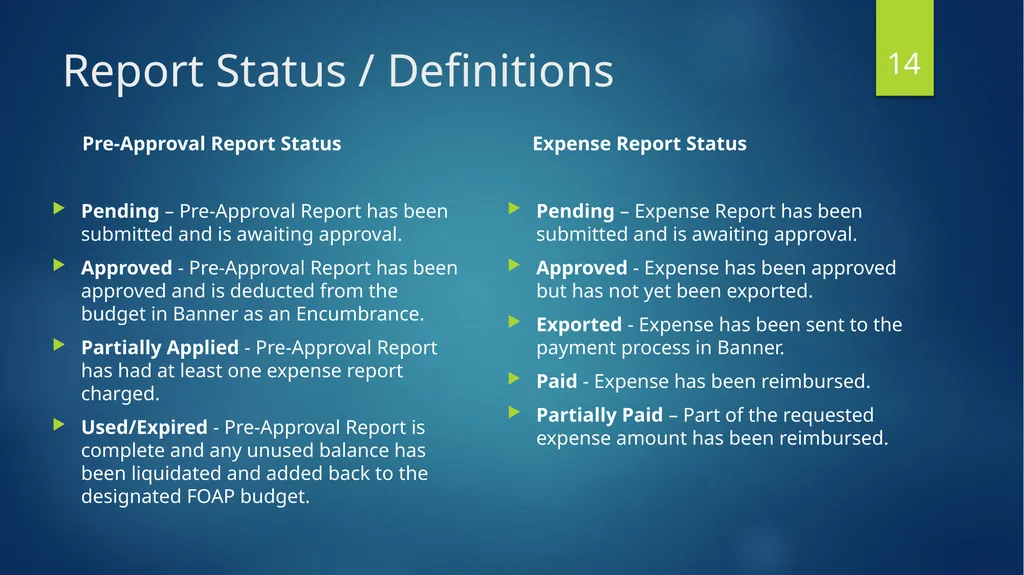 Report Status / Definitions

14

Pre-Approval Report Status

Pending – Pre-Approval Report has been submitted and is awaiting approval.

Approved - Pre-Approval Report has been approved and is deducted from the budget in Banner as an Encumbrance.

Partially Applied - Pre-Approval Report has had at least one expense report charged.

Used/Expired - Pre-Approval Report is complete and any unused balance has been liquidated and added back to the designated FOAP budget.

Expense Report Status

Pending – Expense Report has been submitted and is awaiting approval.

Approved - Expense has been approved but has not yet been exported.

Exported - Expense has been sent to the payment process in Banner.

Paid - Expense has been reimbursed.

Partially Paid – Part of the requested expense amount has been reimbursed.